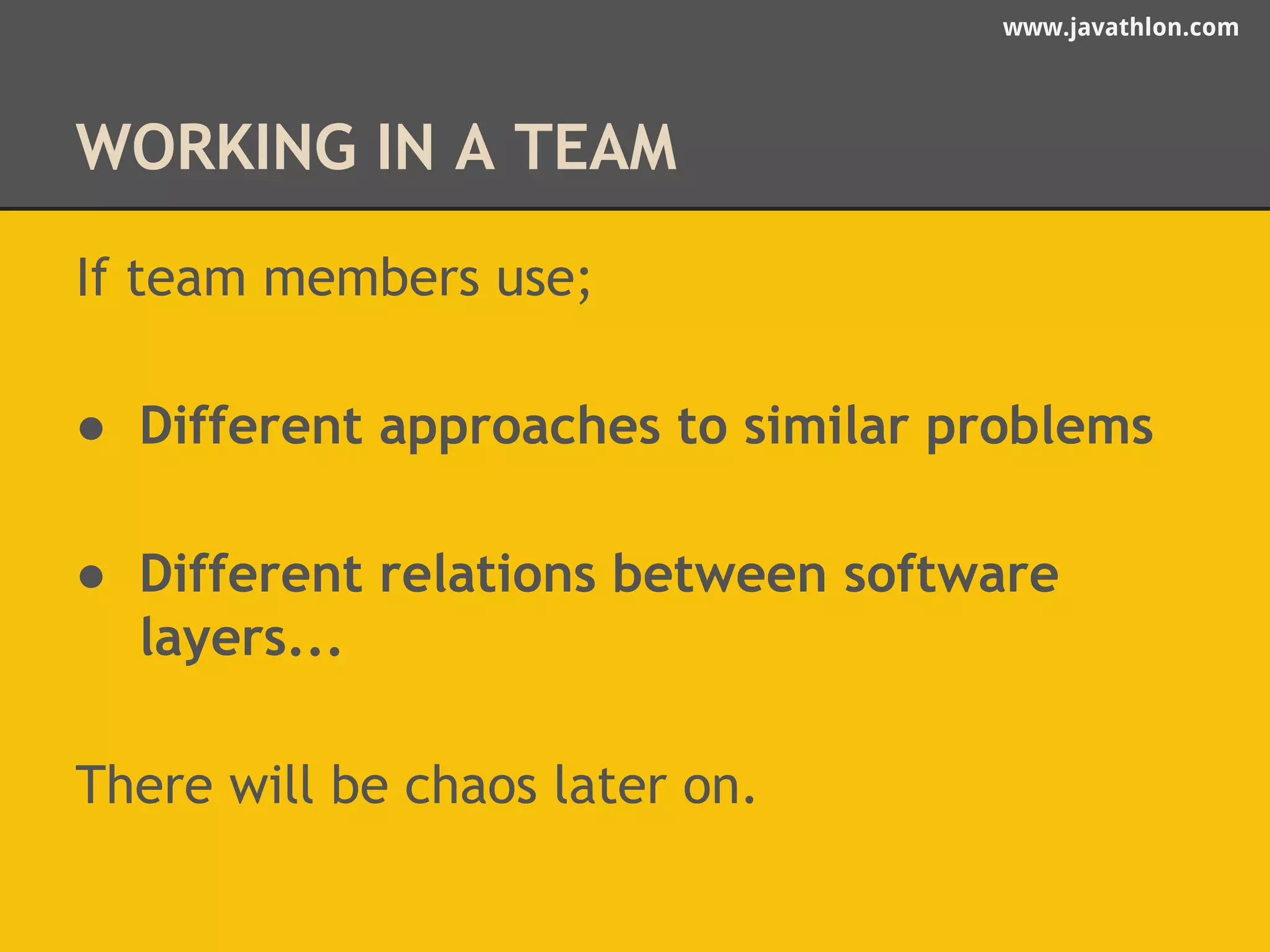 www.javathlon.com

WORKING IN A TEAM

If team members use;

● Different approaches to similar problems

● Different relations between software layers...

There will be chaos later on.